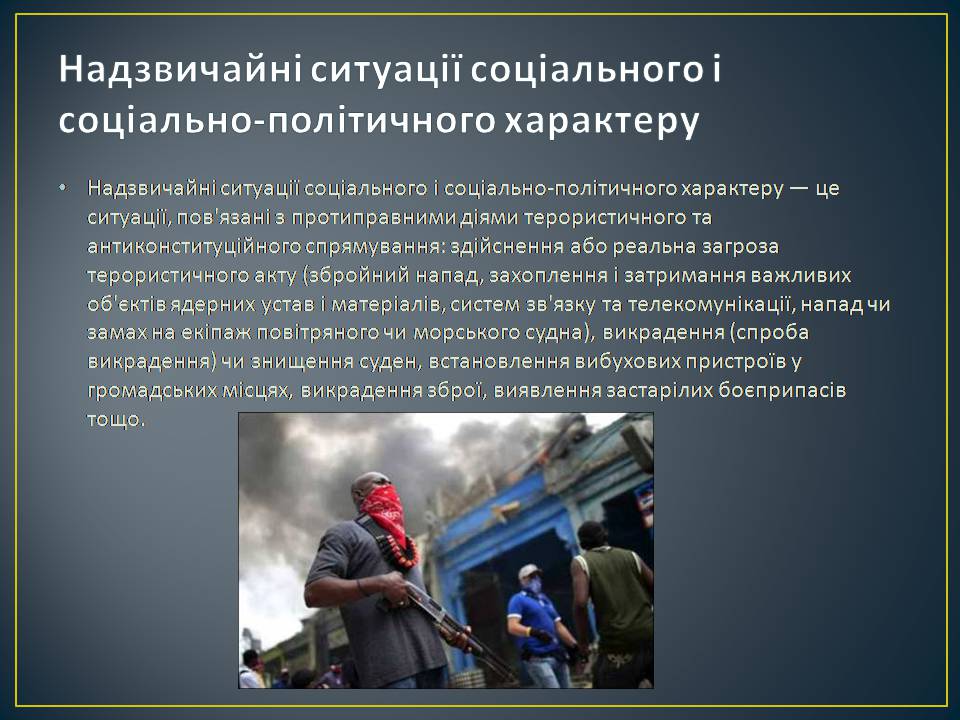 Надзвичайні ситуації соціального і соціально-політичного характеру

• Надзвичайні ситуації соціального і соціально-політичного характеру — це ситуації, пов'язані з протиправними діями терористичного та антиконституційного спрямування: здійснення або реальна загроза терористичного акту (збройний напад, захоплення і затримання важливих об'єктів ядерних устав і матеріалів, систем зв'язку та телекомунікації, напад чи замах на екіпаж повітряного чи морського судна), викрадення (спроба викрадення) чи знищення суден, встановлення вибухових пристроїв у громадських місцях, викрадення зброї, виявлення застарілих боєприпасів тощо.